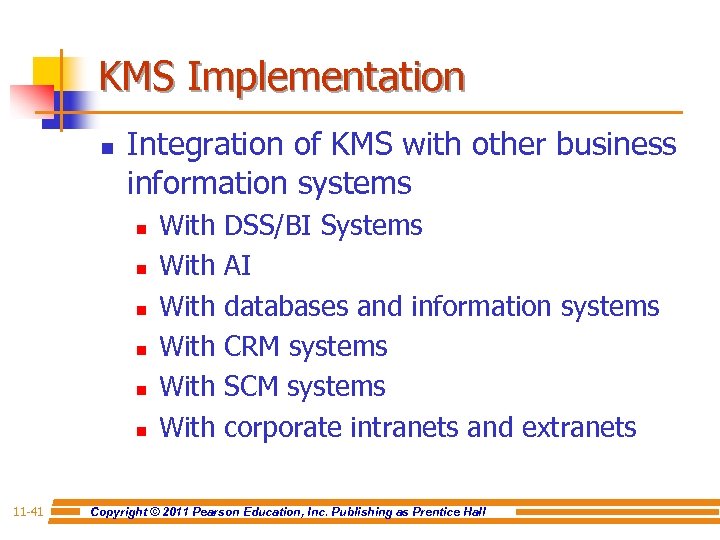 KMS Implementation

- Integration of KMS with other business information systems
  - With DSS/BI Systems
  - With AI
  - With databases and information systems
  - With CRM systems
  - With SCM systems
  - With corporate intranets and extranets

11-41 Copyright © 2011 Pearson Education, Inc. Publishing as Prentice Hall